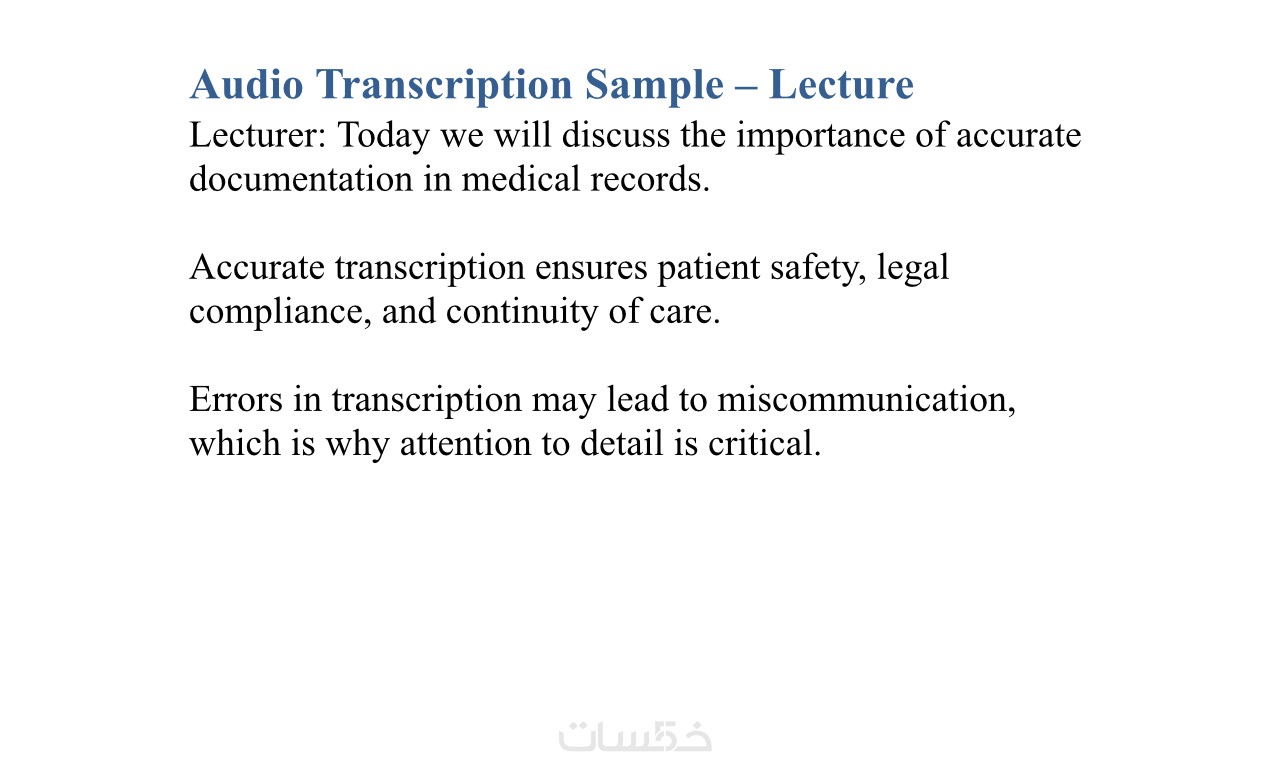 Audio Transcription Sample – Lecture
Lecturer: Today we will discuss the importance of accurate documentation in medical records.

Accurate transcription ensures patient safety, legal compliance, and continuity of care.

Errors in transcription may lead to miscommunication, which is why attention to detail is critical.

خمسات